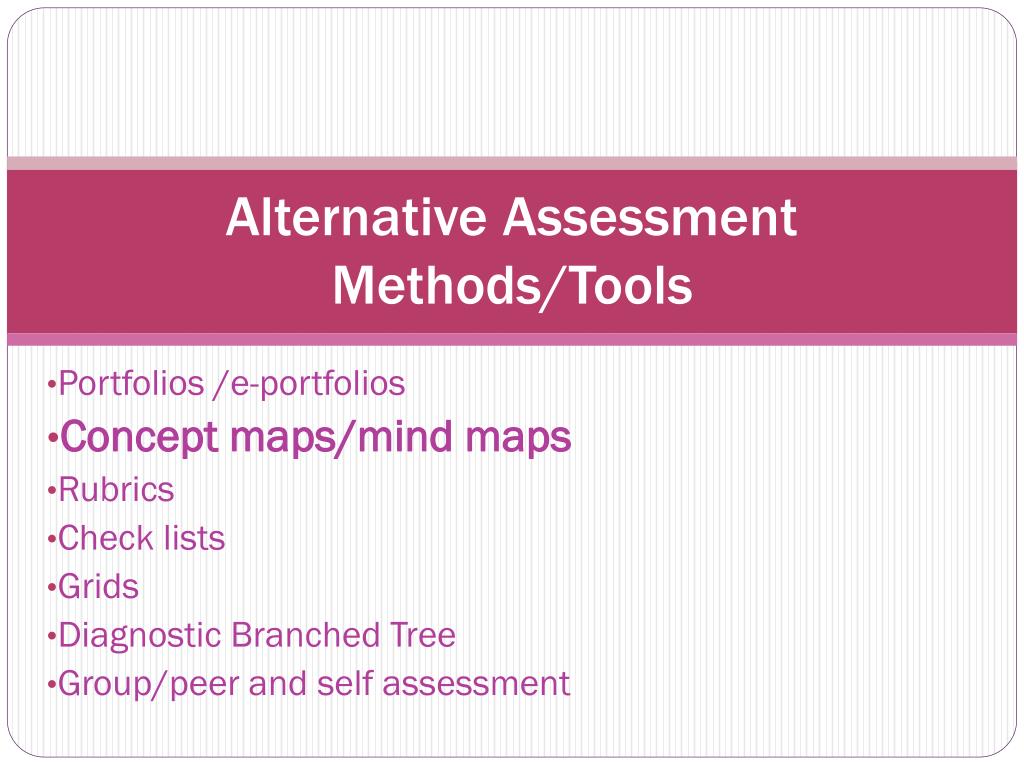 Alternative Assessment Methods/Tools

•Portfolios /e-portfolios
•Concept maps/mind maps
•Rubrics
•Check lists
•Grids
•Diagnostic Branched Tree
•Group/peer and self assessment